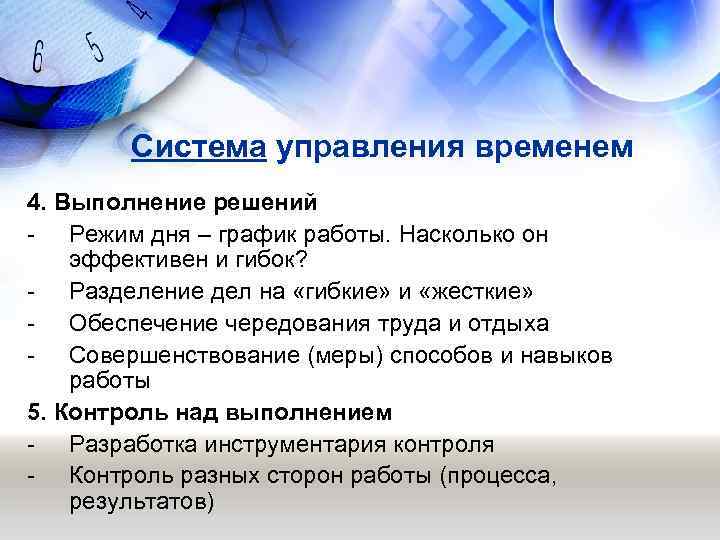 6 5 4

Система управления временем

4. Выполнение решений
- Режим дня – график работы. Насколько он эффективен и гибок?
- Разделение дел на «гибкие» и «жесткие»
- Обеспечение чередования труда и отдыха
- Совершенствование (меры) способов и навыков работы

5. Контроль над выполнением
- Разработка инструментария контроля
- Контроль разных сторон работы (процесса, результатов)